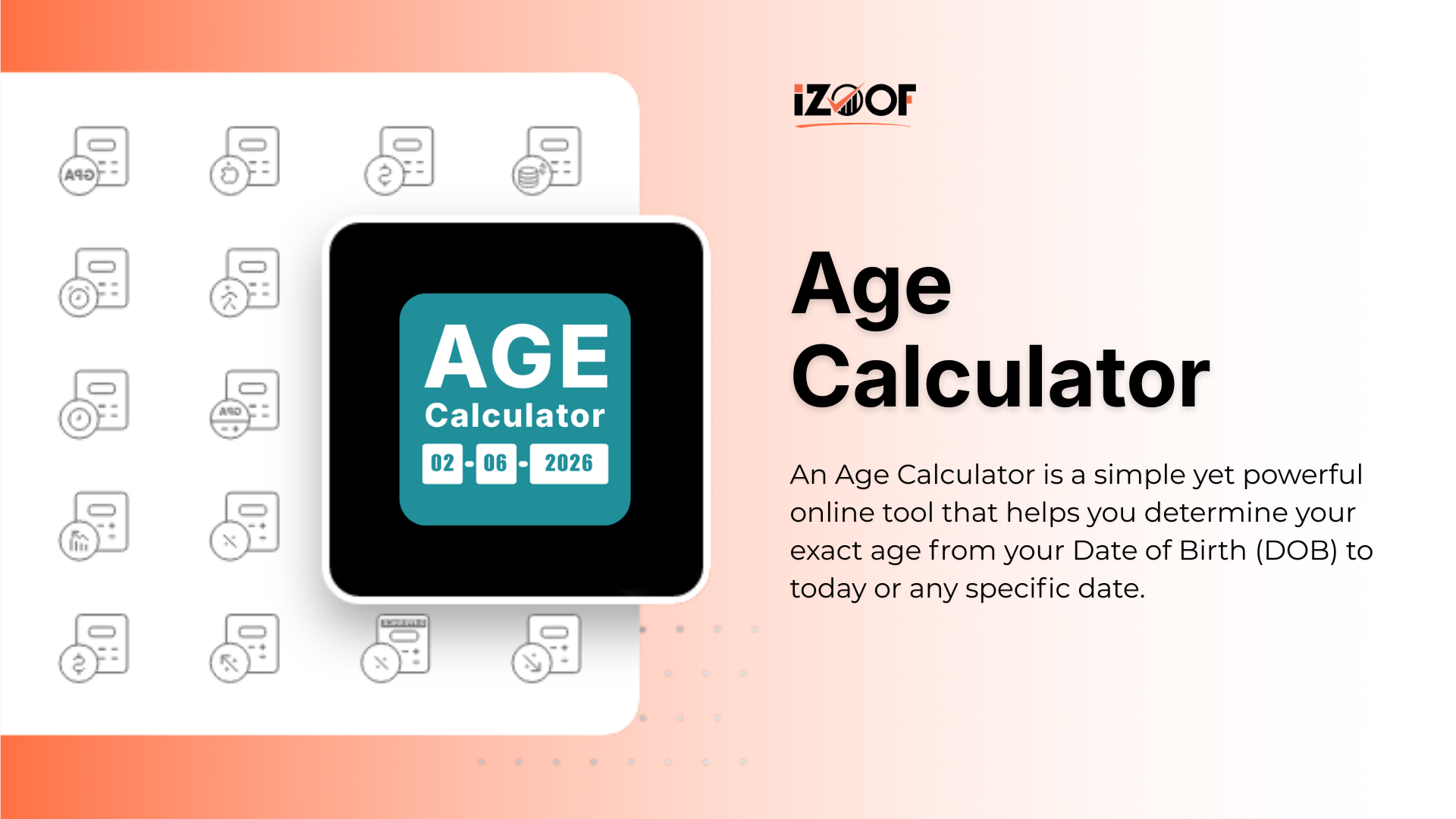 AGE
Calculator
02 - 06 - 2026

iZOOF

Age Calculator

An Age Calculator is a simple yet powerful online tool that helps you determine your exact age from your Date of Birth (DOB) to today or any specific date.